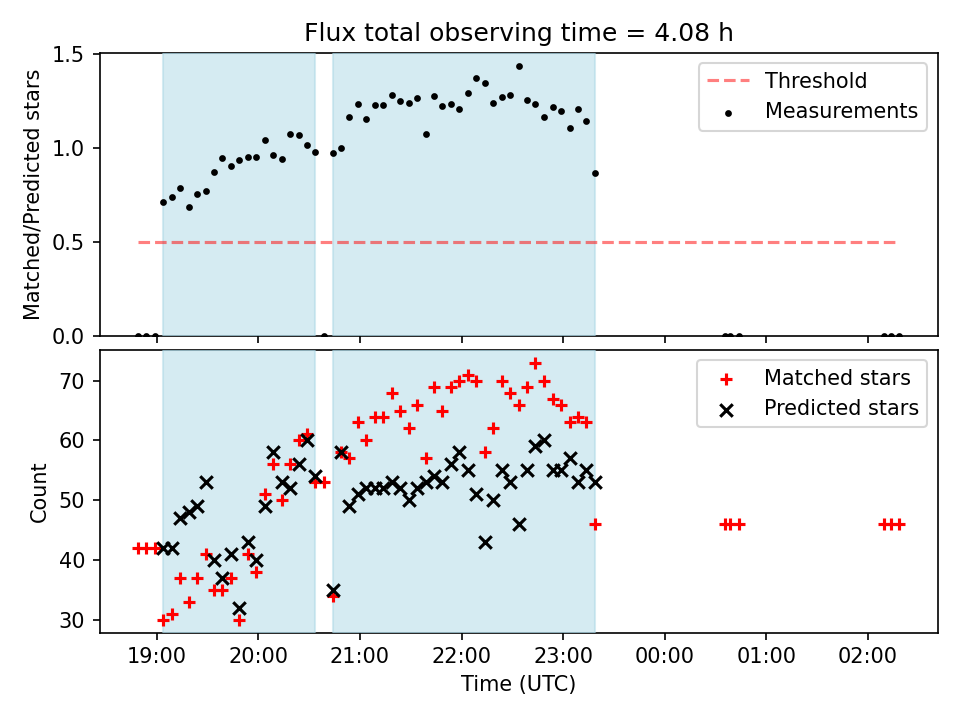 Flux total observing time = 4.08 h

Matched/Predicted stars

1.5
1.0
0.5
0.0

Threshold
Measurements

Count

70
60
50
40
30

Matched stars
Predicted stars

19:00
20:00
21:00
22:00
23:00
00:00
01:00
02:00

Time (UTC)